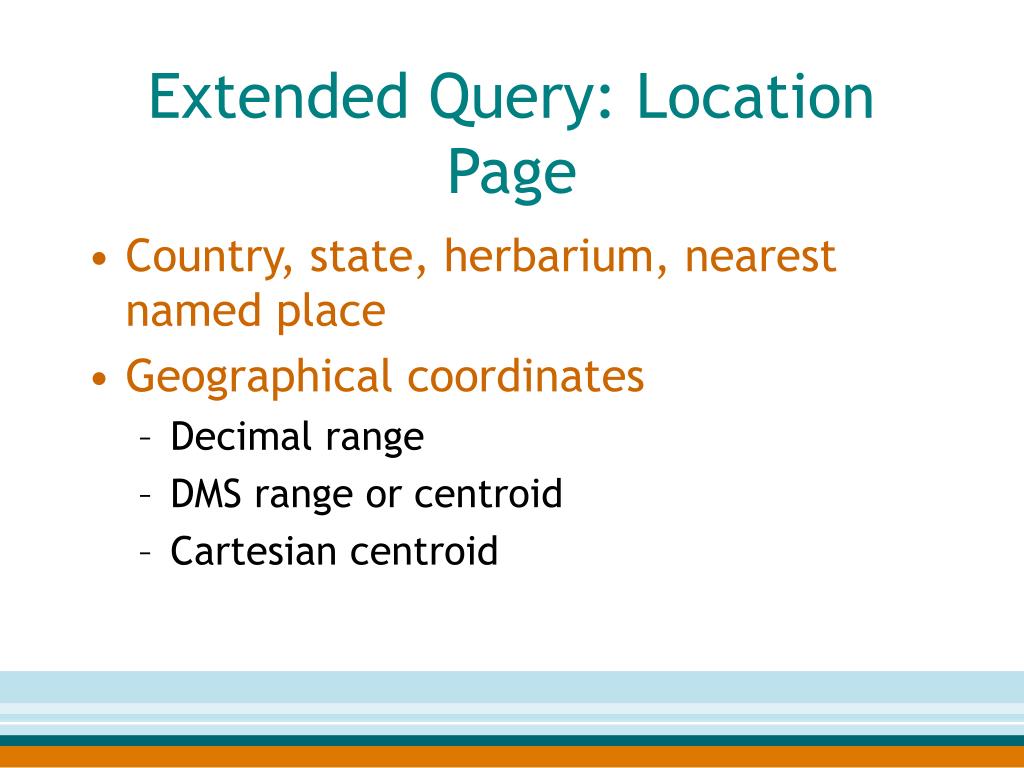 Extended Query: Location Page

• Country, state, herbarium, nearest named place
• Geographical coordinates
  – Decimal range
  – DMS range or centroid
  – Cartesian centroid